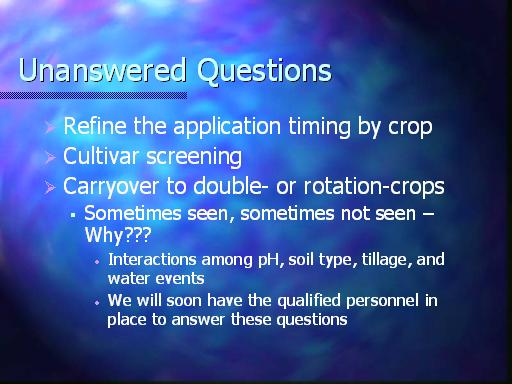 Unanswered Questions

Refine the application timing by crop
Cultivar screening
Carryover to double- or rotation-crops
Sometimes seen, sometimes not seen – Why???
Interactions among pH, soil type, tillage, and water events
We will soon have the qualified personnel in place to answer these questions